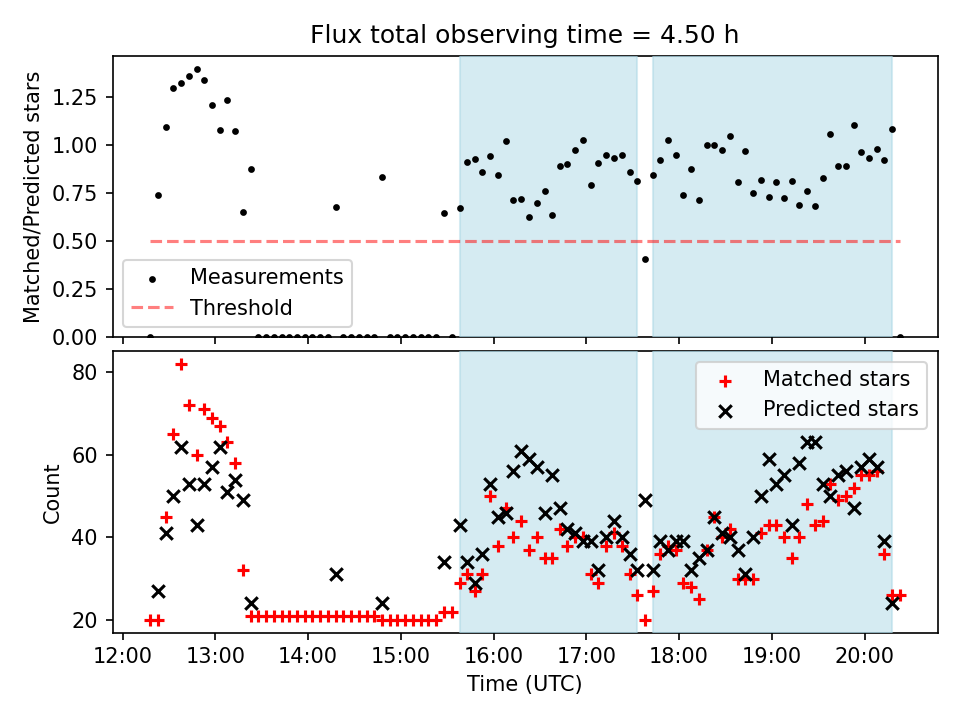 Flux total observing time = 4.50 h

Matched/Predicted stars

1.25
1.00
0.75
0.50
0.25
0.00

Measurements
Threshold

Count

80
60
40
20

Matched stars
Predicted stars

12:00
13:00
14:00
15:00
16:00
17:00
18:00
19:00
20:00

Time (UTC)